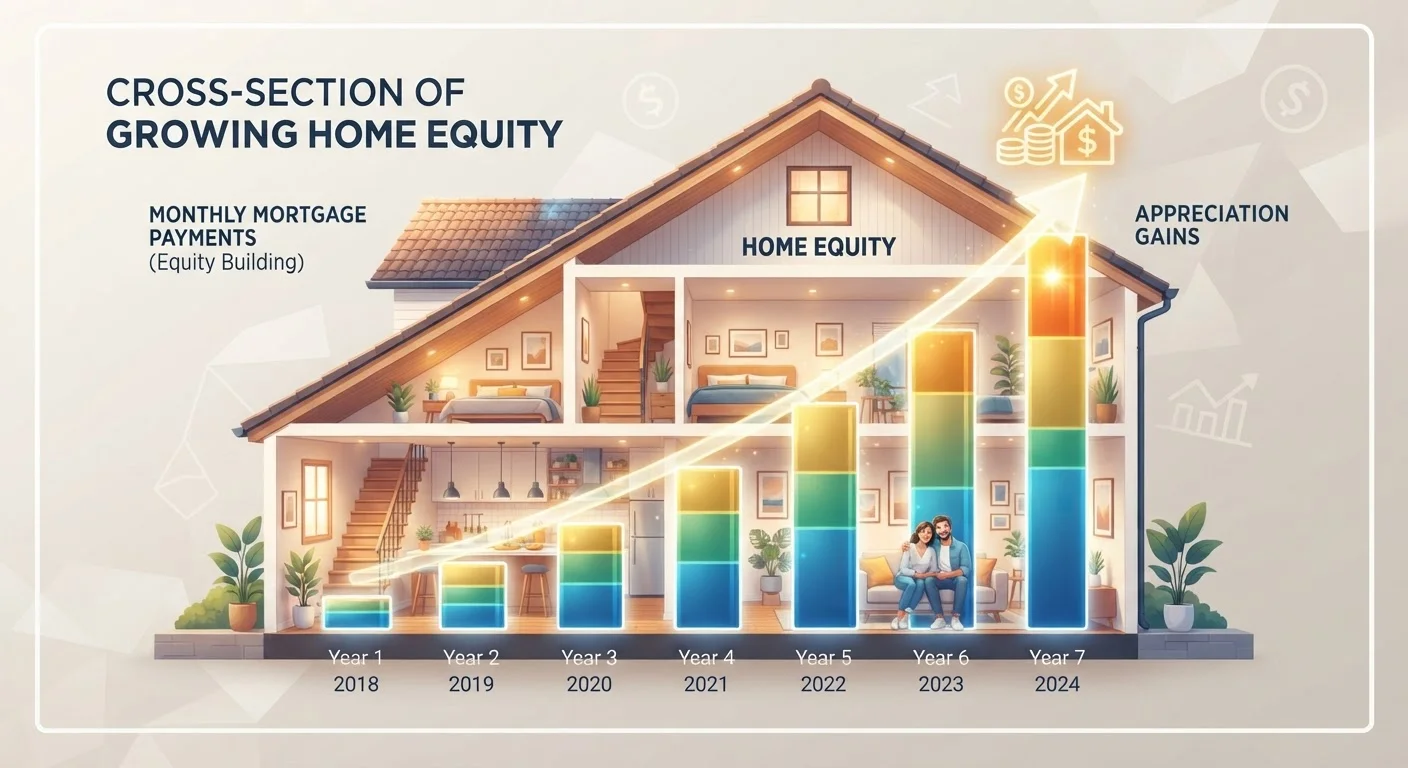 CROSS-SECTION OF
GROWING HOME EQUITY

MONTHLY MORTGAGE PAYMENTS
(Equity Building)

HOME EQUITY

APPRECIATION GAINS

Year 1
2018

Year 2
2019

Year 3
2020

Year 4
2021

Year 5
2022

Year 6
2023

Year 7
2024